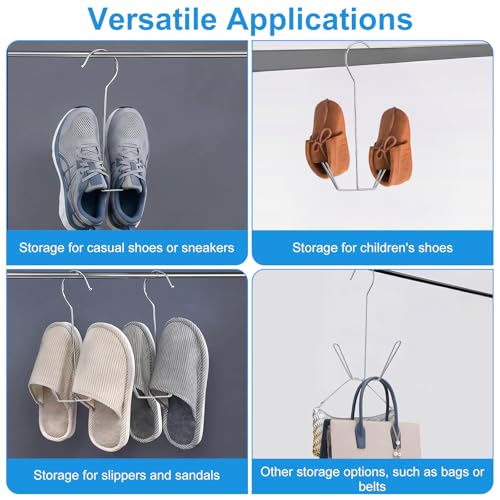 Versatile Applications

Storage for casual shoes or sneakers

Storage for children's shoes

Storage for slippers and sandals

Other storage options, such as bags or belts